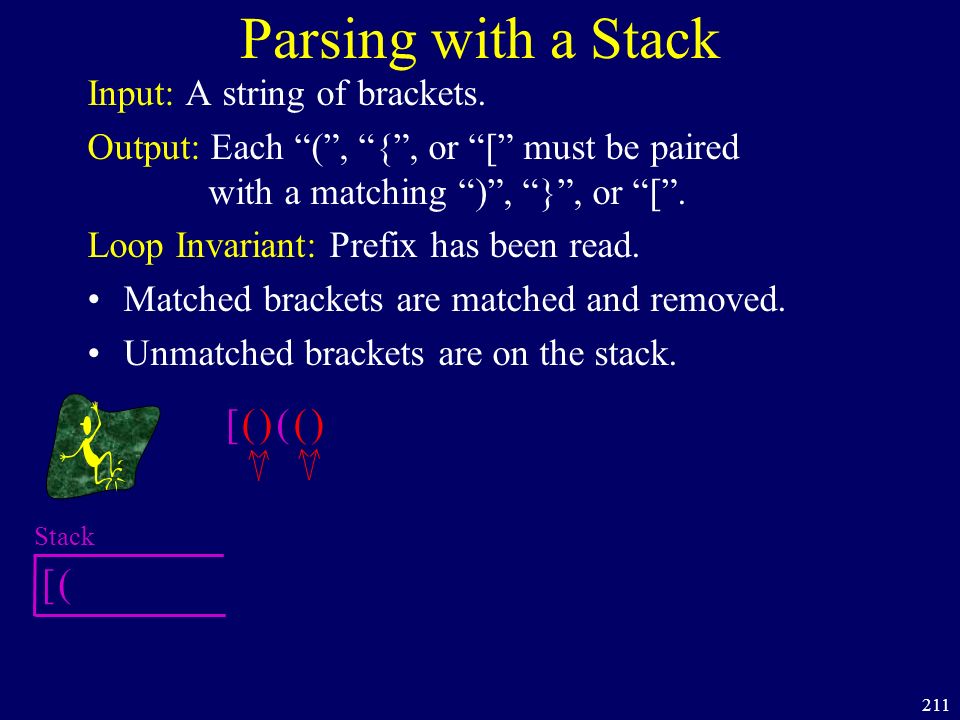 Parsing with a Stack

Input: A string of brackets.

Output: Each “(”, “{”, or “[” must be paired with a matching “)”, “}”, or “[”.

Loop Invariant: Prefix has been read.

• Matched brackets are matched and removed.

• Unmatched brackets are on the stack.

[()(()

Stack

[(

211